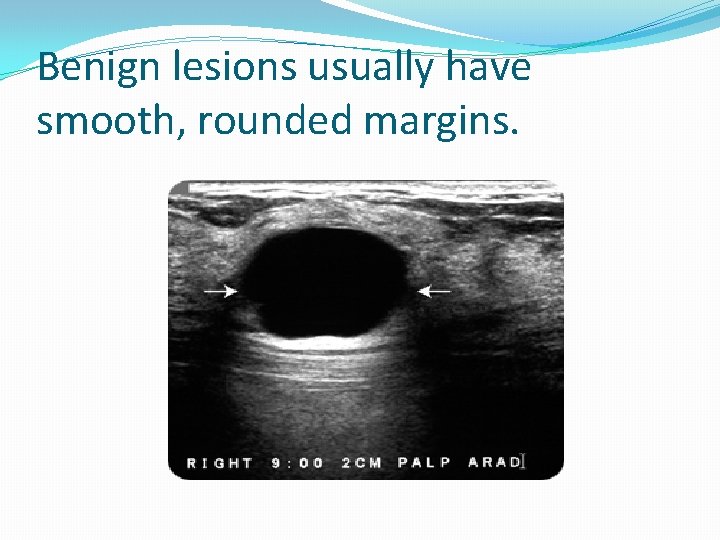 Benign lesions usually have smooth, rounded margins.

RIGHT 9:00 2CM PALP ARAD